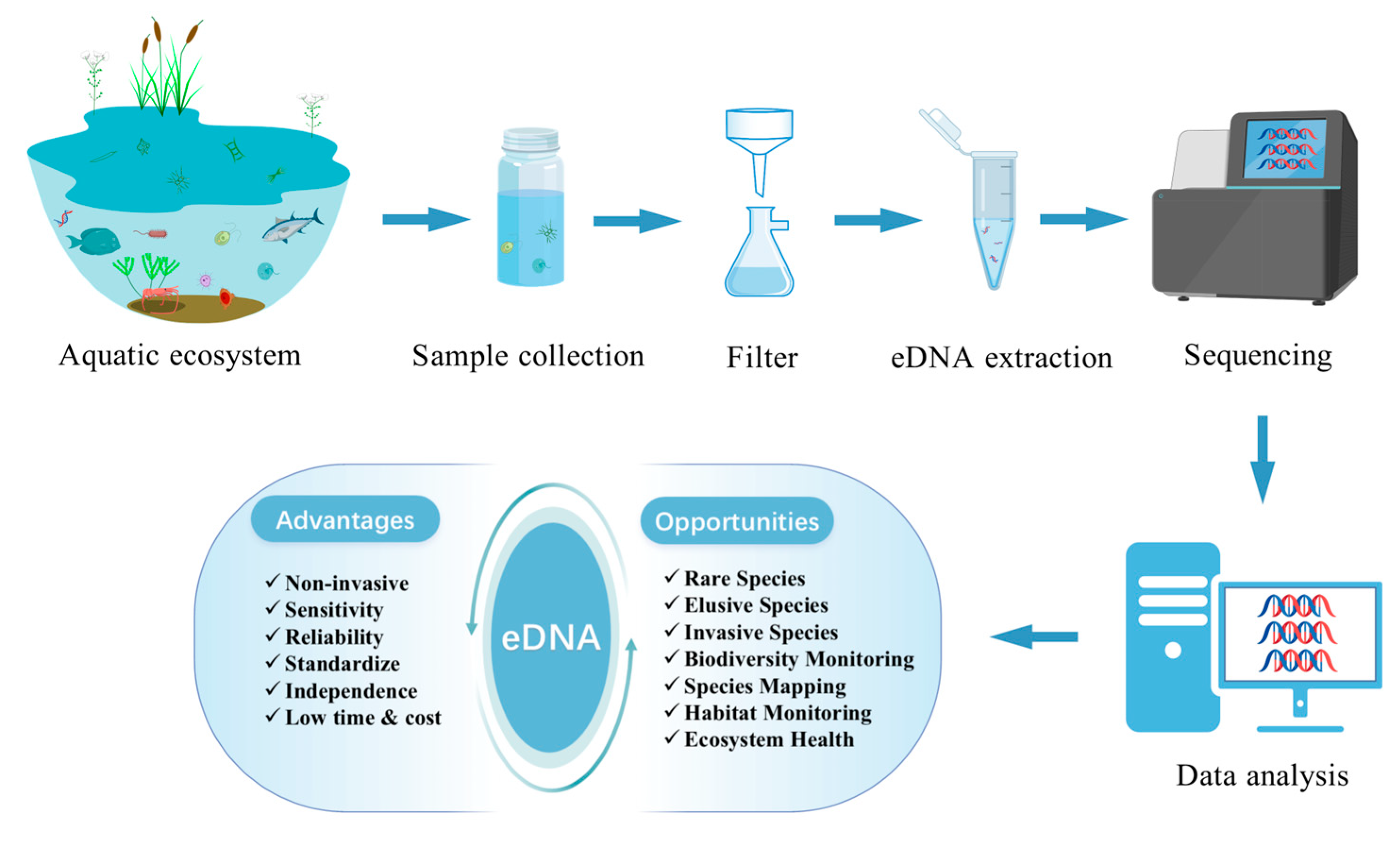 Aquatic ecosystem

Sample collection

Filter

eDNA extraction

Sequencing

Data analysis

Advantages

✓ Non-invasive
✓ Sensitivity
✓ Reliability
✓ Standardize
✓ Independence
✓ Low time & cost

eDNA

Opportunities

✓ Rare Species
✓ Elusive Species
✓ Invasive Species
✓ Biodiversity Monitoring
✓ Species Mapping
✓ Habitat Monitoring
✓ Ecosystem Health